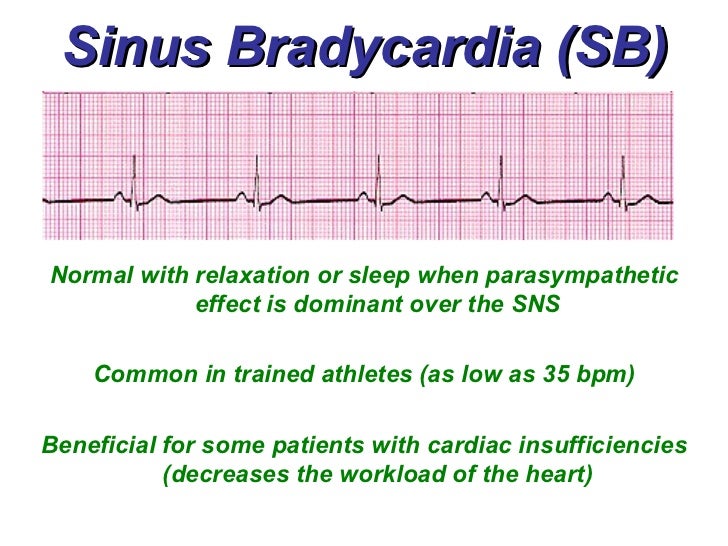 Sinus Bradycardia (SB)

Normal with relaxation or sleep when parasympathetic effect is dominant over the SNS

Common in trained athletes (as low as 35 bpm)

Beneficial for some patients with cardiac insufficiencies (decreases the workload of the heart)